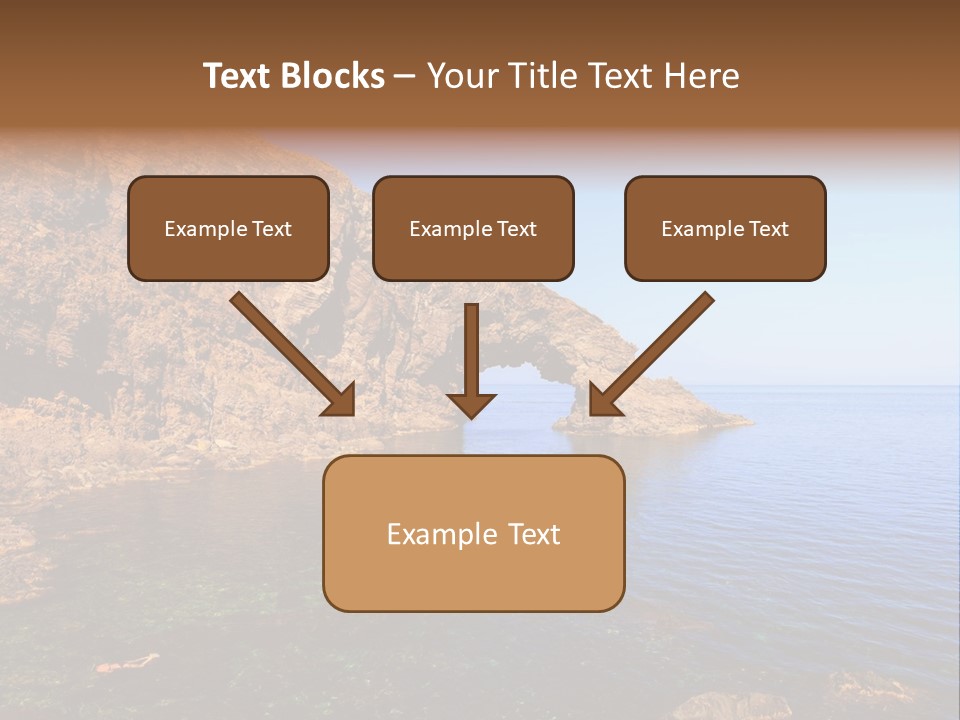 Text Blocks – Your Title Text Here

Example Text

Example Text

Example Text

Example Text